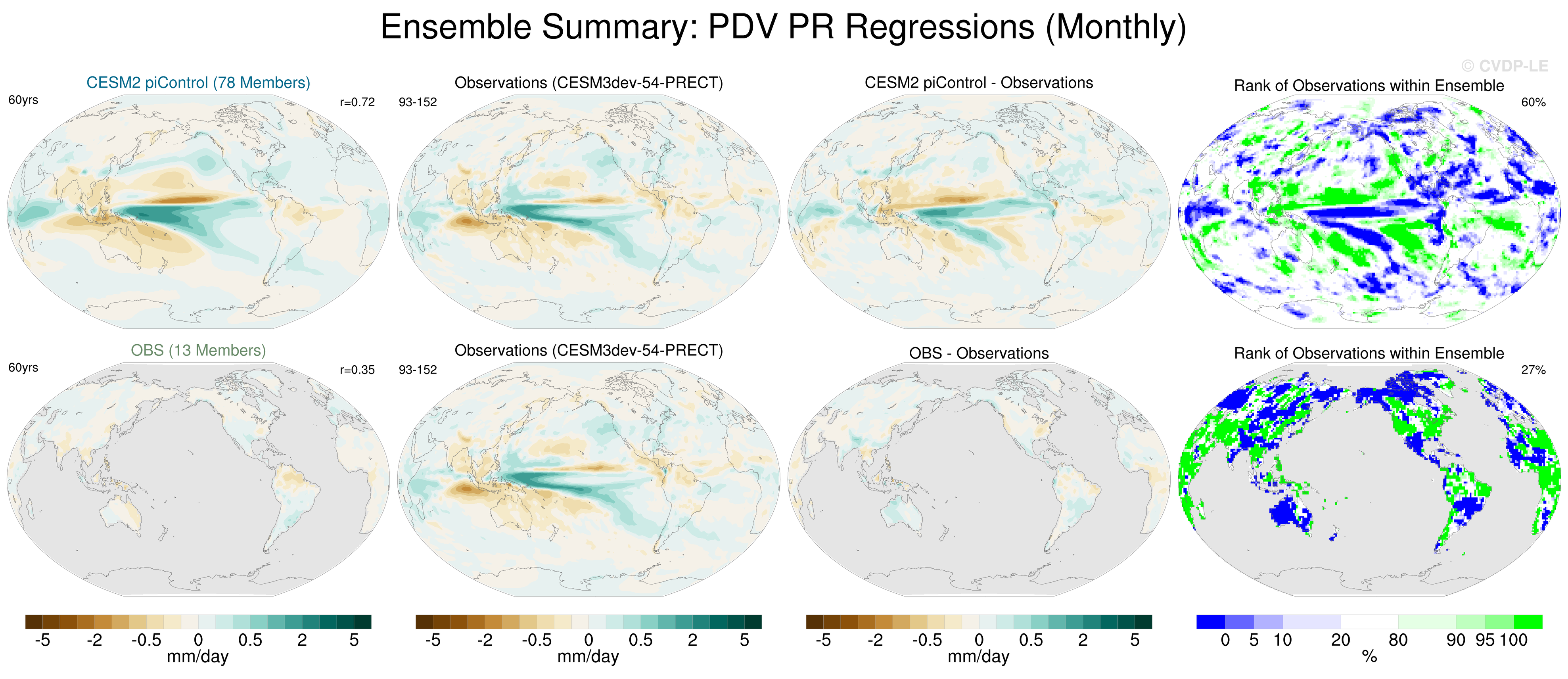 Ensemble Summary: PDV PR Regressions (Monthly)

© CVDP-LE

CESM2 piControl (78 Members)
60yrs
r=0.72

Observations (CESM3dev-54-PRECT)
93-152

CESM2 piControl - Observations

Rank of Observations within Ensemble
60%

OBS (13 Members)
60yrs
r=0.35

Observations (CESM3dev-54-PRECT)
93-152

OBS - Observations

Rank of Observations within Ensemble
27%

-5 -2 -0.5 0 0.5 2 5
mm/day

-5 -2 -0.5 0 0.5 2 5
mm/day

-5 -2 -0.5 0 0.5 2 5
mm/day

0 5 10 20 80 90 95 100
%